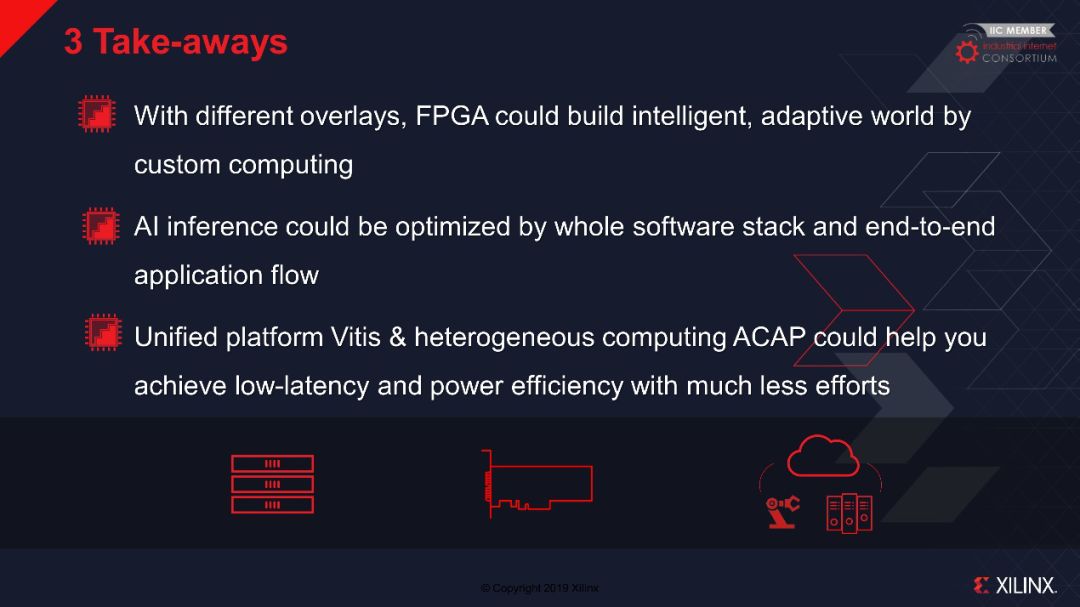 3 Take-aways

IIC MEMBER
industrial internet
CONSORTIUM

With different overlays, FPGA could build intelligent, adaptive world by custom computing

AI inference could be optimized by whole software stack and end-to-end application flow

Unified platform Vitis & heterogeneous computing ACAP could help you achieve low-latency and power efficiency with much less efforts

© Copyright 2019 Xilinx

XILINX.